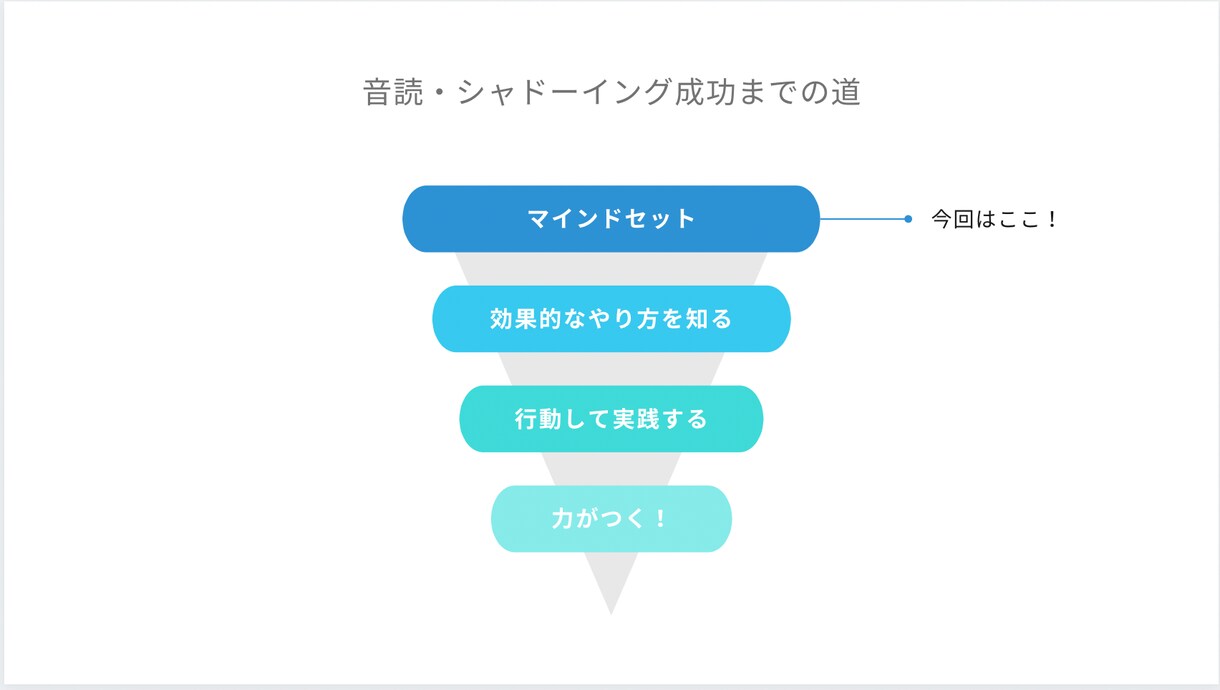 音読・シャドーイング成功までの道

マインドセット

今回はここ！

効果的なやり方を知る

行動して実践する

力がつく！